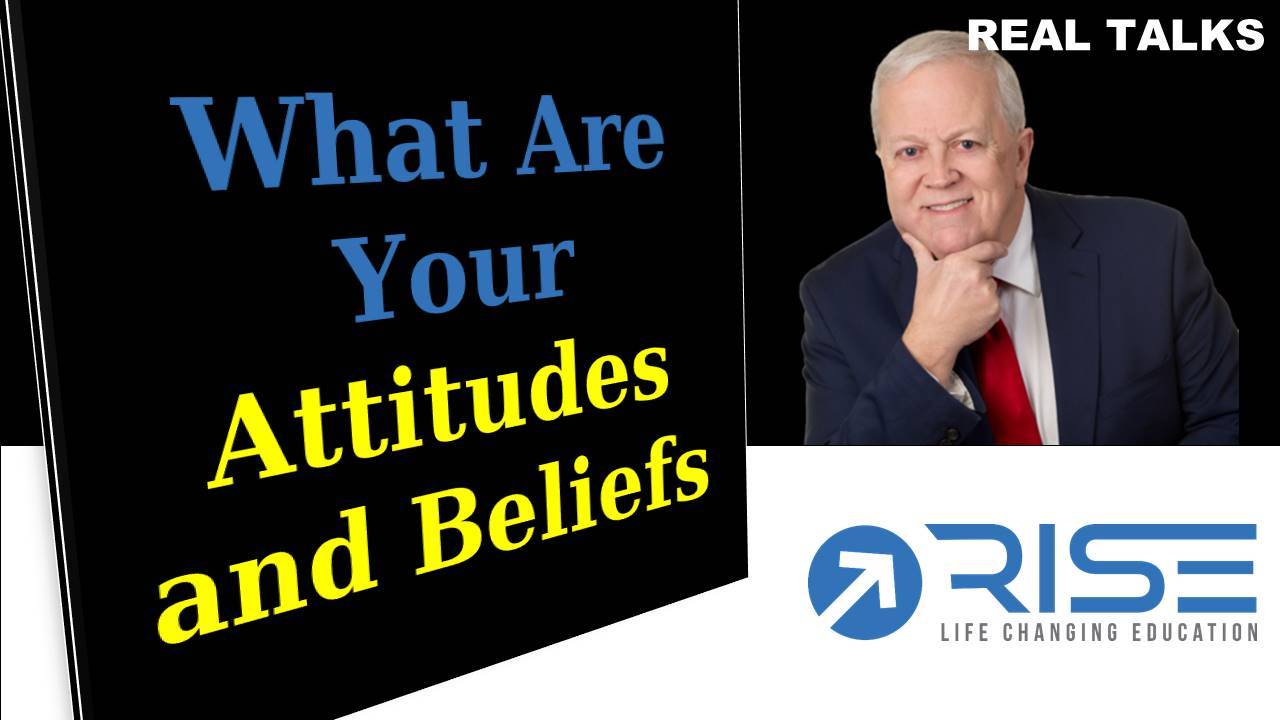 What Are Your Attitudes and Beliefs

REAL TALKS

RISE
LIFE CHANGING EDUCATION